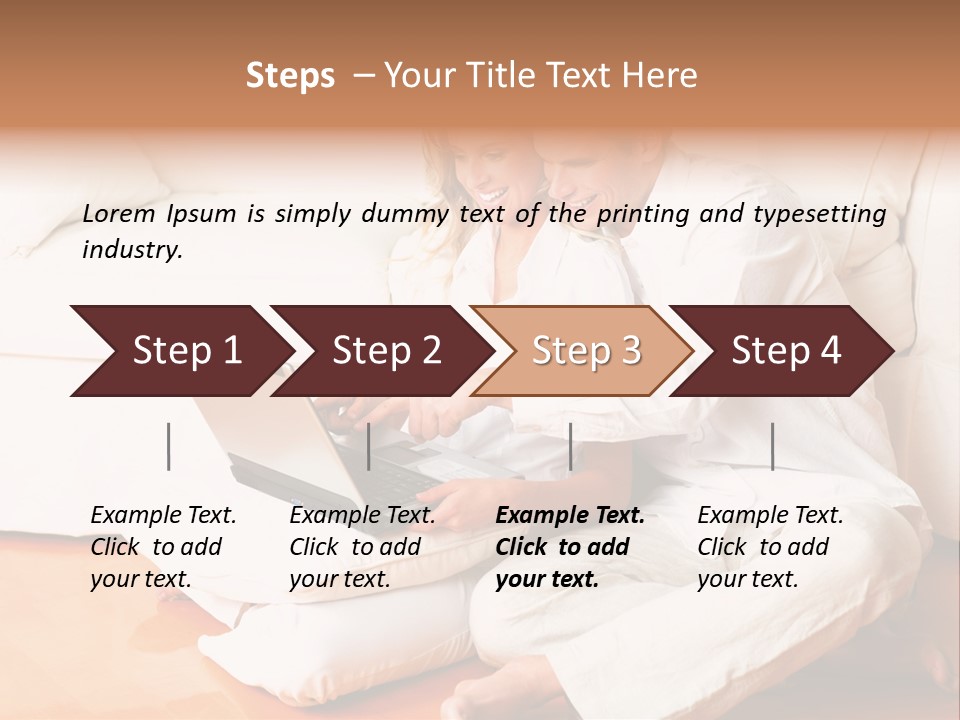 Steps – Your Title Text Here

Lorem Ipsum is simply dummy text of the printing and typesetting industry.

Step 1

Step 2

Step 3

Step 4

Example Text. Click to add your text.

Example Text. Click to add your text.

Example Text. Click to add your text.

Example Text. Click to add your text.